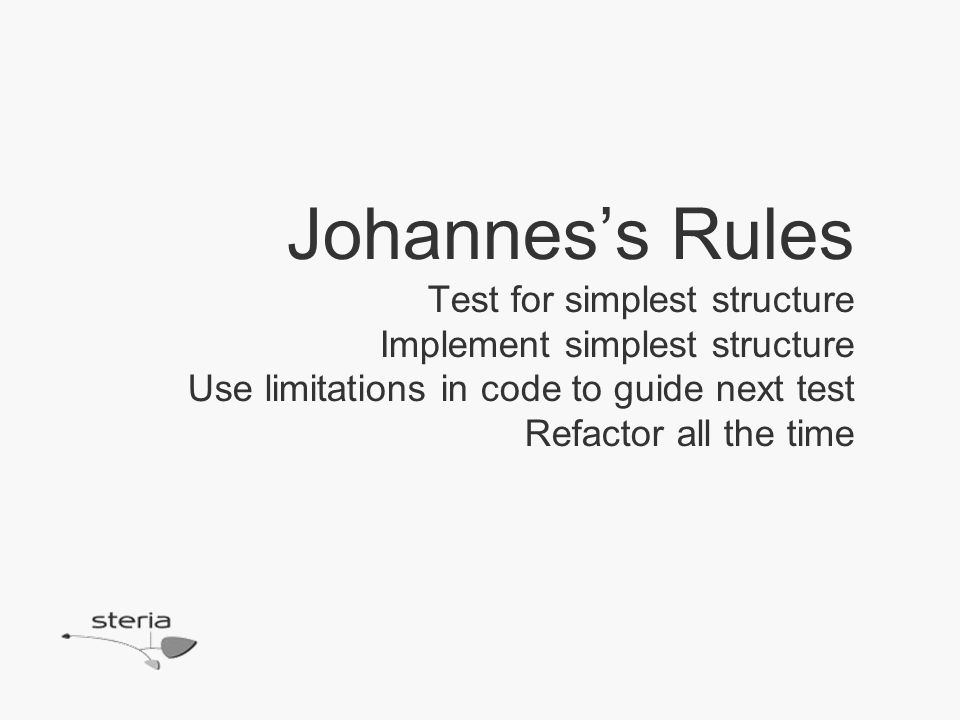 Johannes’s Rules

Test for simplest structure
Implement simplest structure
Use limitations in code to guide next test
Refactor all the time

steria